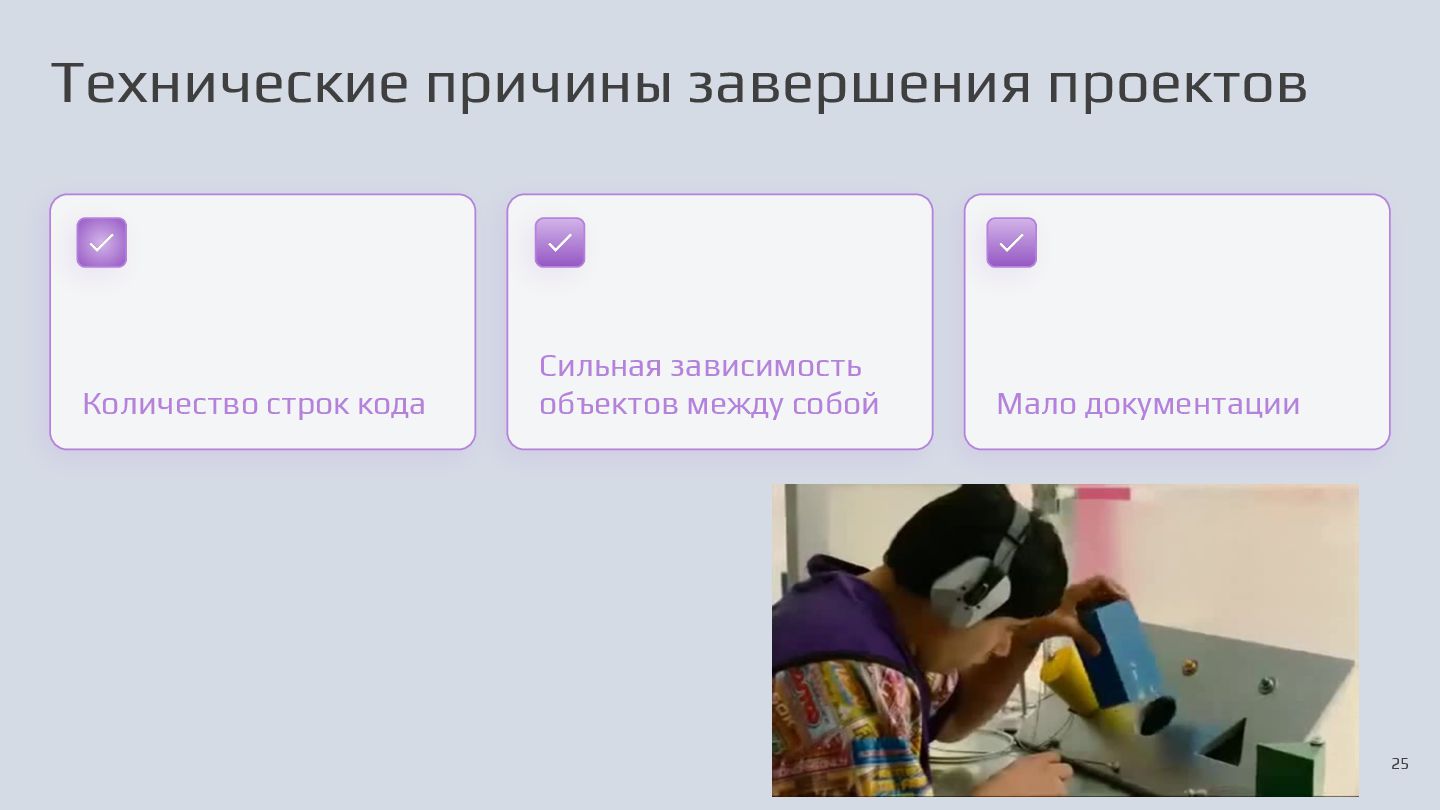 Технические причины завершения проектов

Количество строк кода

Сильная зависимость объектов между собой

Мало документации

25